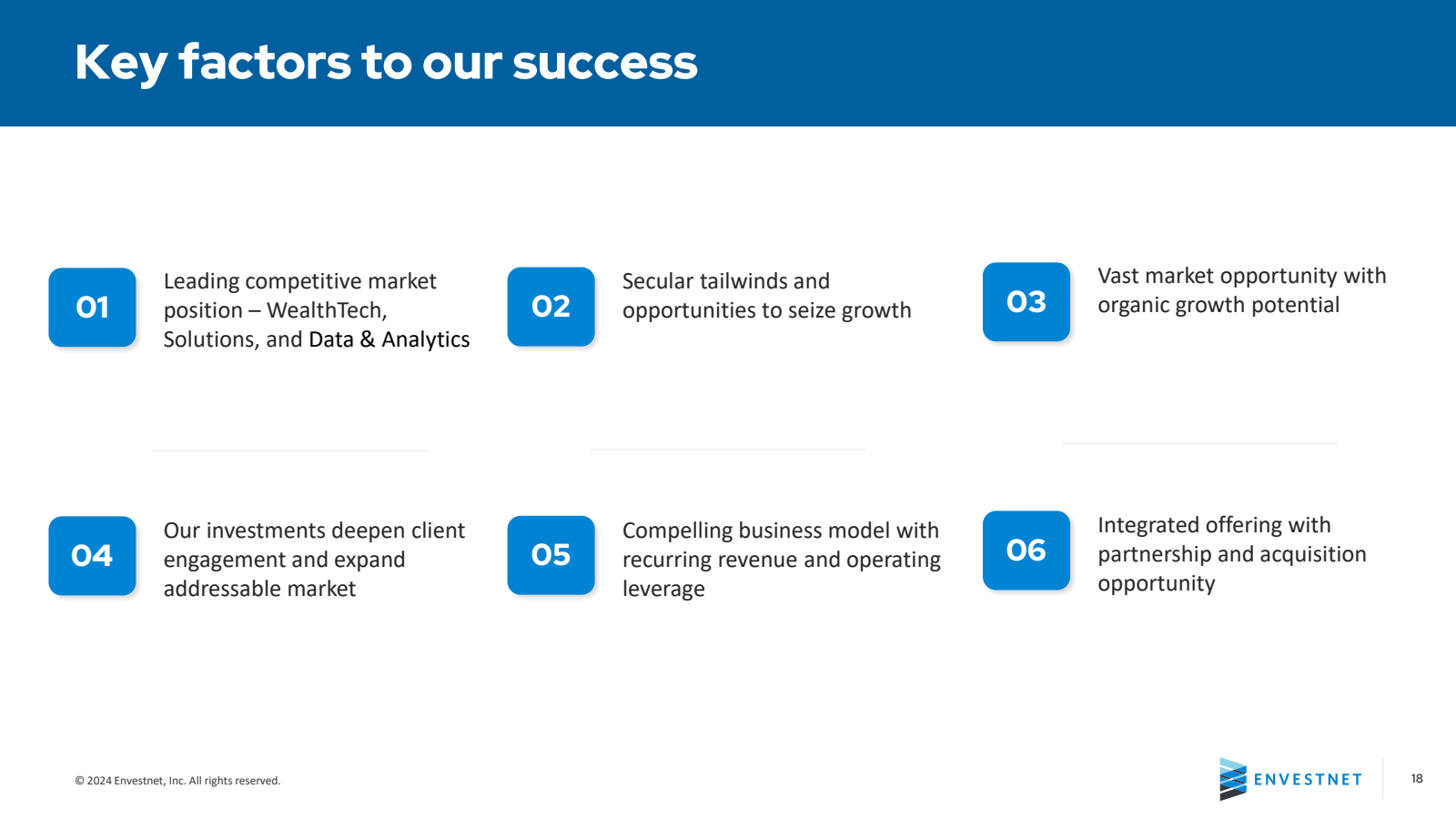 Key factors to our success

01

Leading competitive market position – WealthTech, Solutions, and Data & Analytics

02

Secular tailwinds and opportunities to seize growth

03

Vast market opportunity with organic growth potential

04

Our investments deepen client engagement and expand addressable market

05

Compelling business model with recurring revenue and operating leverage

06

Integrated offering with partnership and acquisition opportunity

© 2024 Envestnet, Inc. All rights reserved.

ENVESTNET

18